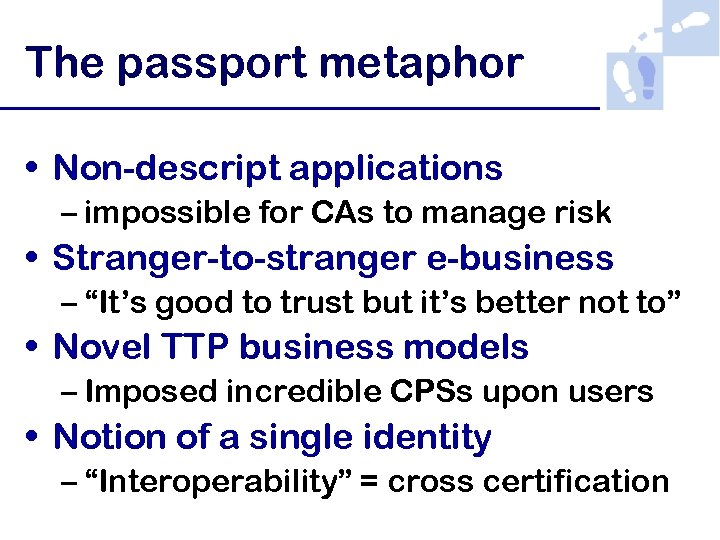 The passport metaphor

• Non-descript applications
– impossible for CAs to manage risk
• Stranger-to-stranger e-business
– “It’s good to trust but it’s better not to”
• Novel TTP business models
– Imposed incredible CPSs upon users
• Notion of a single identity
– “Interoperability” = cross certification